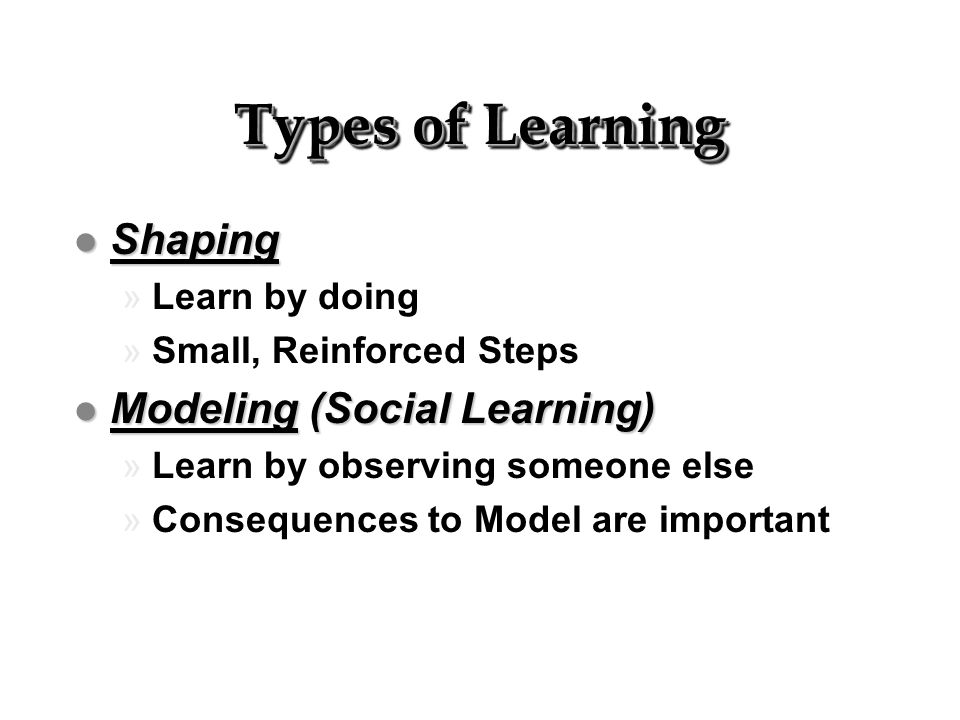 Types of Learning

● Shaping
» Learn by doing
» Small, Reinforced Steps

● Modeling (Social Learning)
» Learn by observing someone else
» Consequences to Model are important